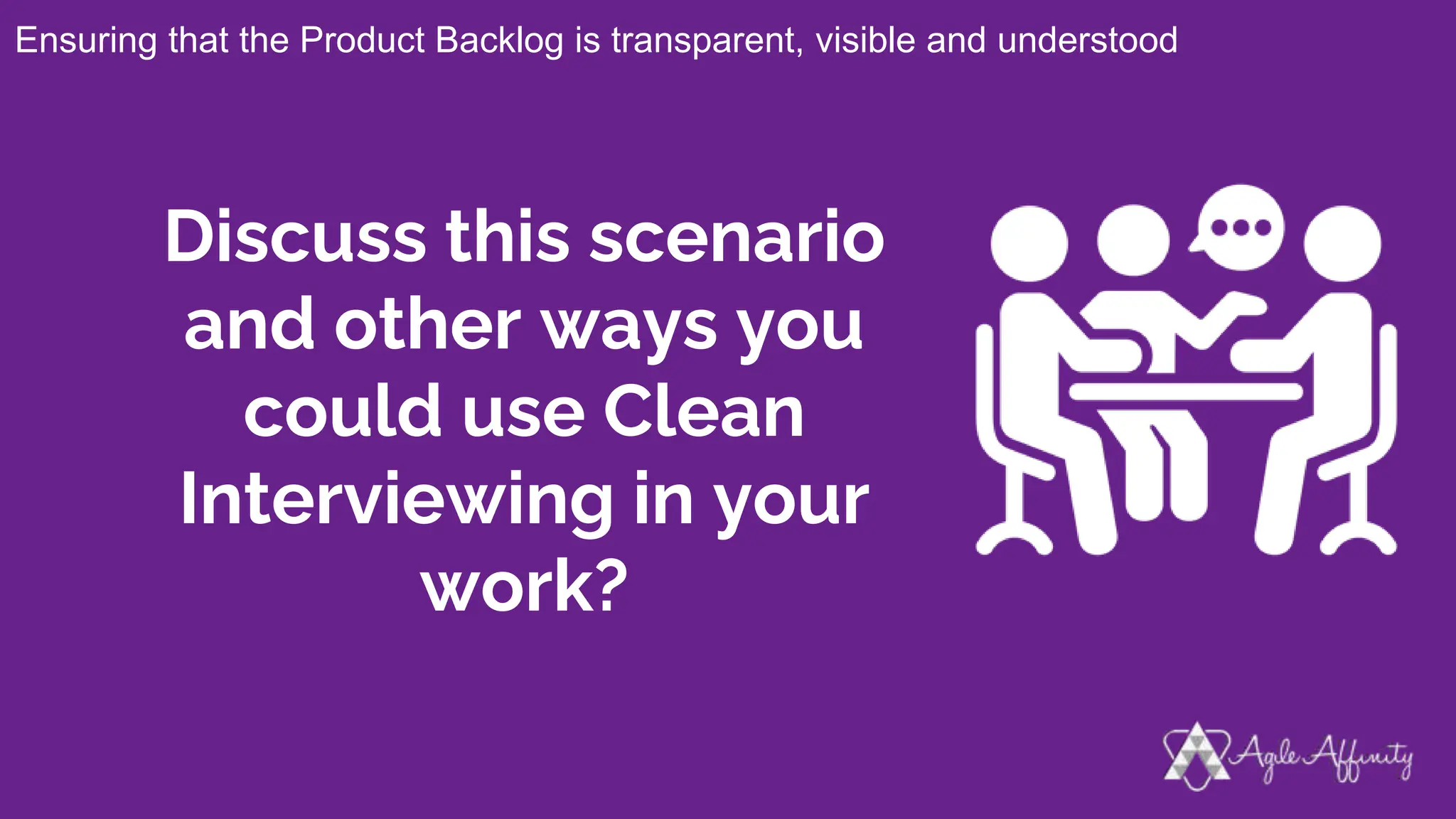 Ensuring that the Product Backlog is transparent, visible and understood

Discuss this scenario and other ways you could use Clean Interviewing in your work?

Agile Affinity